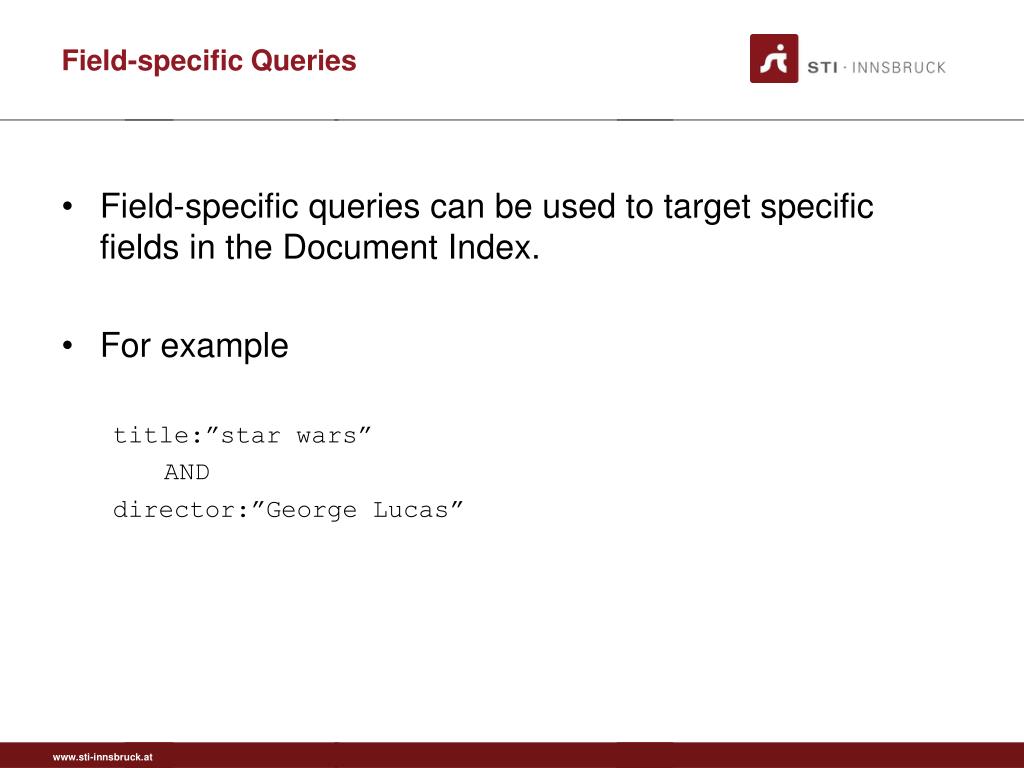 Field-specific Queries

STI · INNSBRUCK

• Field-specific queries can be used to target specific fields in the Document Index.

• For example

title:”star wars”
AND
director:”George Lucas”

www.sti-innsbruck.at